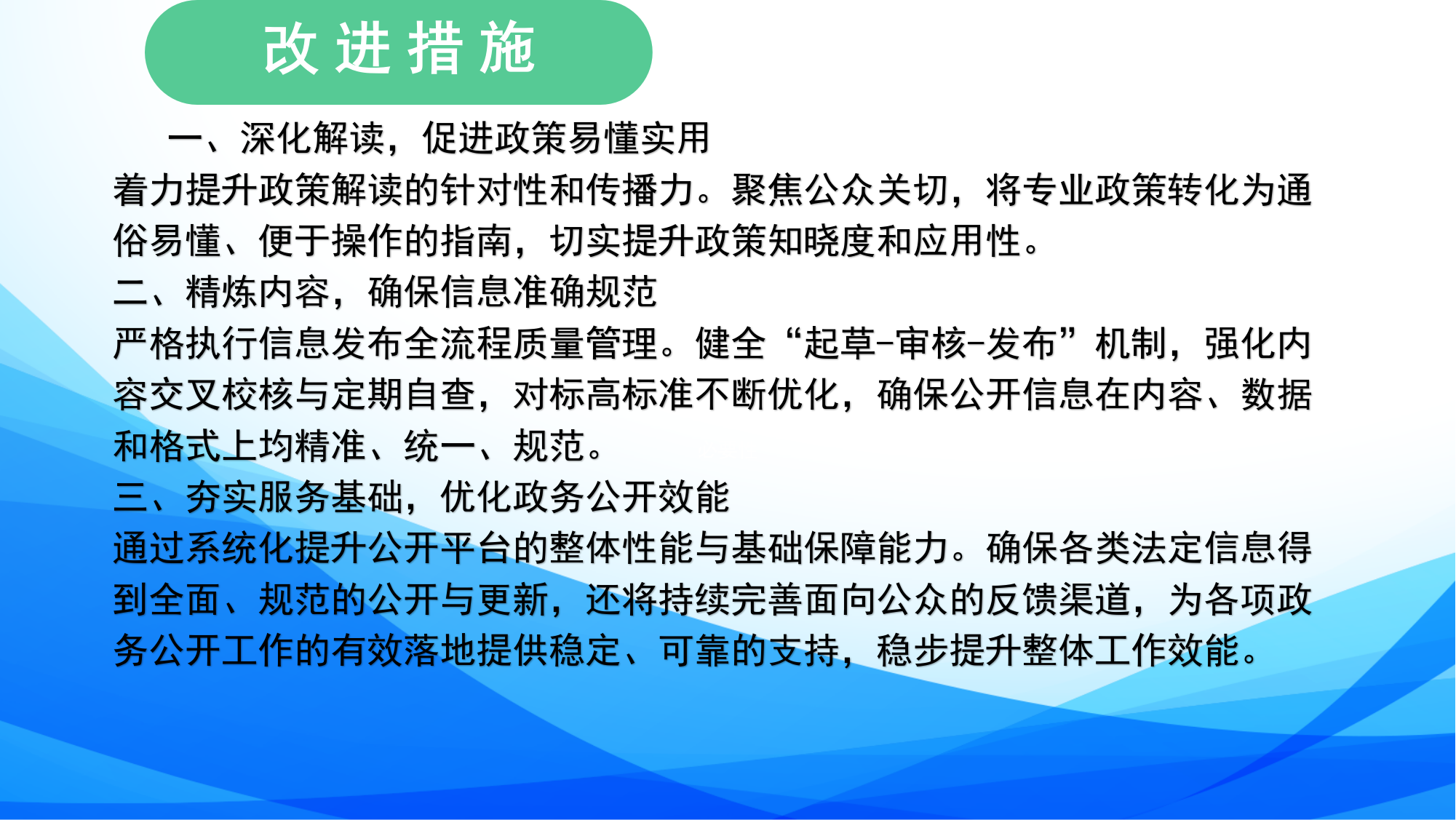 改进措施

一、深化解读，促进政策易懂实用

着力提升政策解读的针对性和传播力。聚焦公众关切，将专业政策转化为通俗易懂、便于操作的指南，切实提升政策知晓度和应用性。

二、精炼内容，确保信息准确规范

严格执行信息发布全流程质量管理。健全“起草-审核-发布”机制，强化内容交叉校核与定期自查，对标高标准不断优化，确保公开信息在内容、数据和格式上均精准、统一、规范。

三、夯实服务基础，优化政务公开效能

通过系统化提升公开平台的整体性能与基础保障能力。确保各类法定信息得到全面、规范的公开与更新，还将持续完善面向公众的反馈渠道，为各项政务公开工作的有效落地提供稳定、可靠的支持，稳步提升整体工作效能。